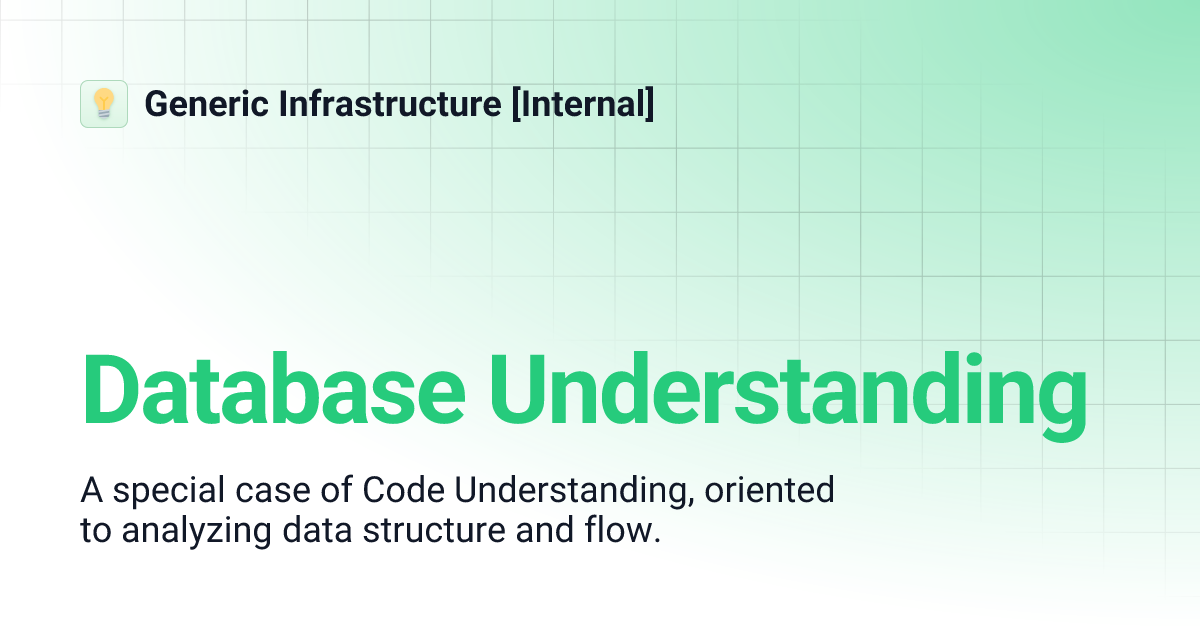 Generic Infrastructure [Internal]

Database Understanding

A special case of Code Understanding, oriented to analyzing data structure and flow.